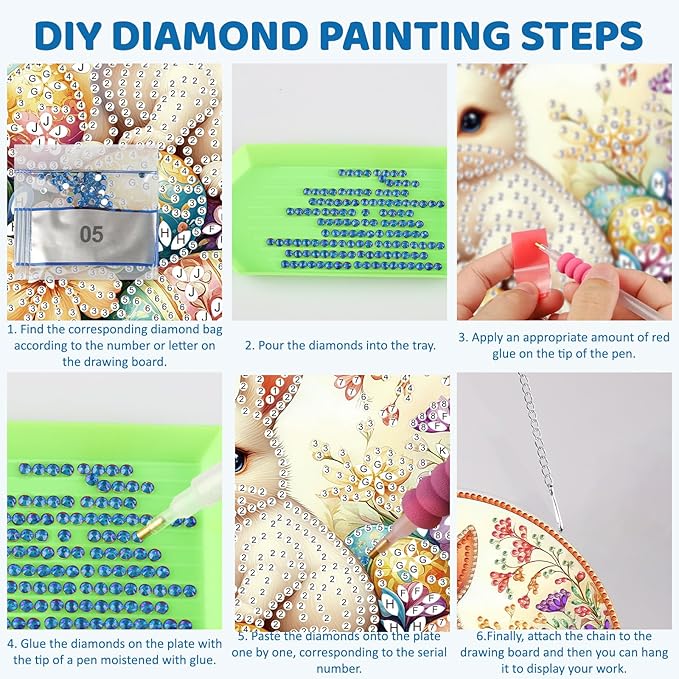 DIY DIAMOND PAINTING STEPS

05

1. Find the corresponding diamond bag according to the number or letter on the drawing board.

2. Pour the diamonds into the tray.

3. Apply an appropriate amount of red glue on the tip of the pen.

4. Glue the diamonds on the plate with the tip of a pen moistened with glue.

5. Paste the diamonds onto the plate one by one, corresponding to the serial number.

6.Finally, attach the chain to the drawing board and then you can hang it to display your work.